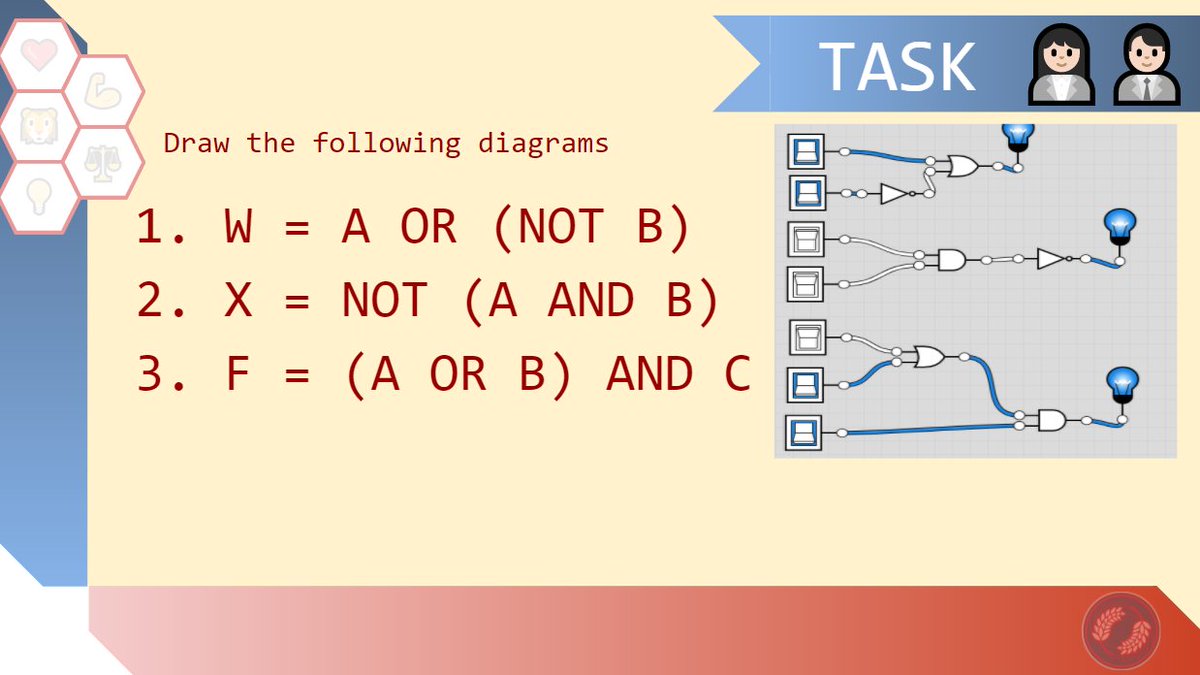 TASK

Draw the following diagrams

1. W = A OR (NOT B)
2. X = NOT (A AND B)
3. F = (A OR B) AND C